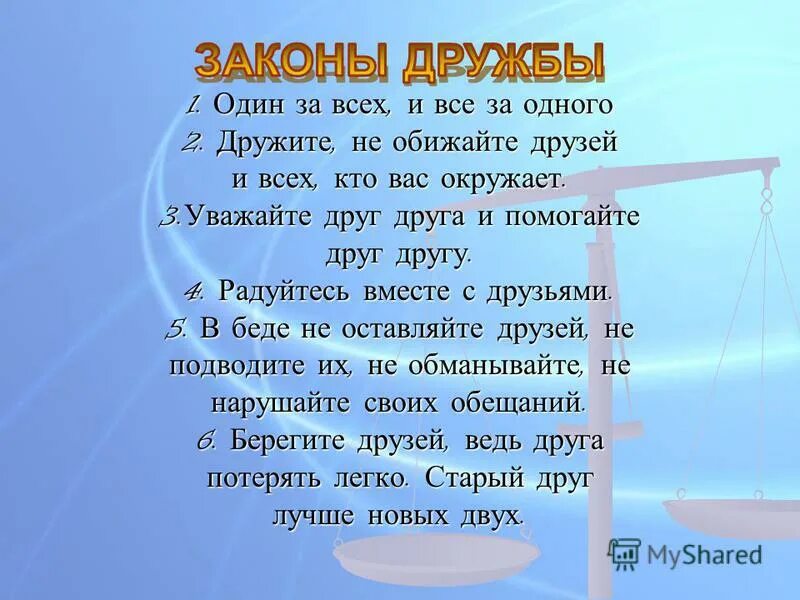 ЗАКОНЫ ДРУЖБЫ

1. Один за всех, и все за одного

2. Дружите, не обижайте друзей и всех, кто вас окружает.

3. Уважайте друг друга и помогайте друг другу.

4. Радуйтесь вместе с друзьями.

5. В беде не оставляйте друзей, не подводите их, не обманывайте, не нарушайте своих обещаний.

6. Берегите друзей, ведь друга потерять легко. Старый друг лучше новых двух.

MyShared